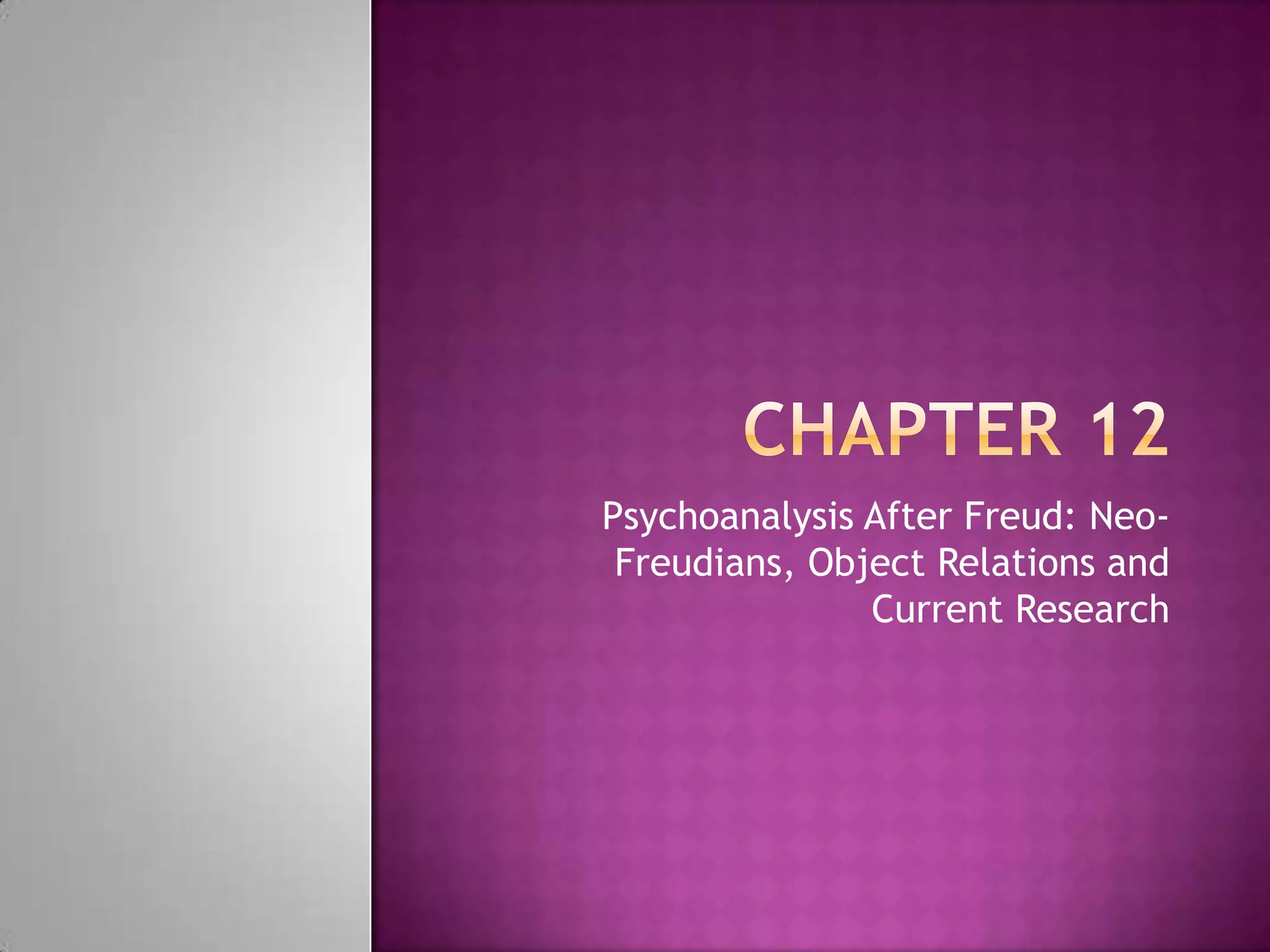 CHAPTER 12

Psychoanalysis After Freud: Neo-Freudians, Object Relations and Current Research